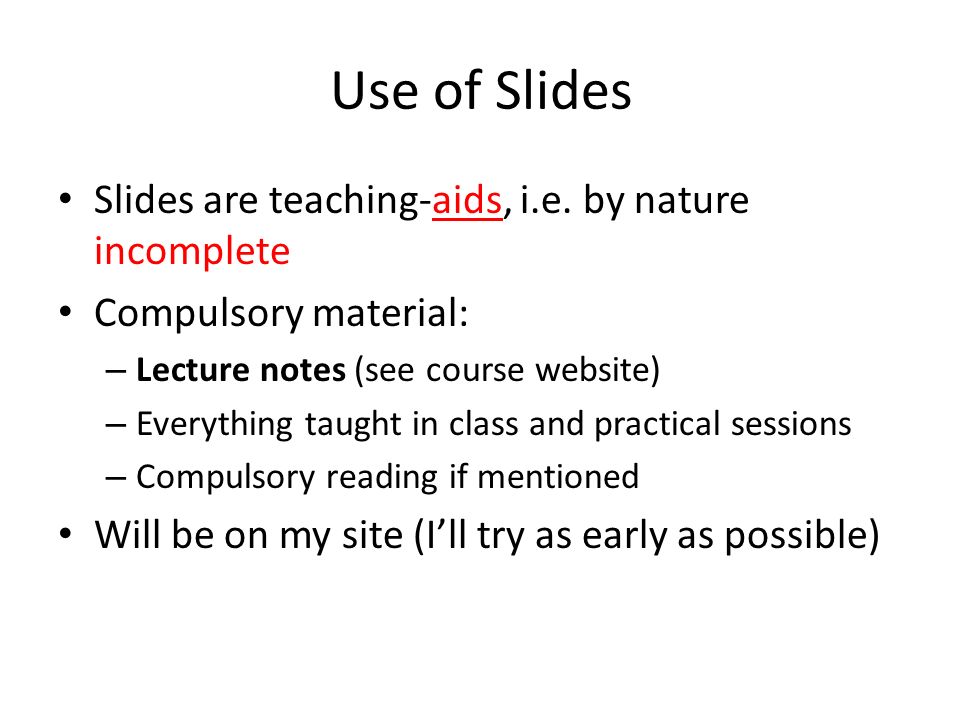 Use of Slides

• Slides are teaching-aids, i.e. by nature incomplete
• Compulsory material:
– Lecture notes (see course website)
– Everything taught in class and practical sessions
– Compulsory reading if mentioned
• Will be on my site (I'll try as early as possible)